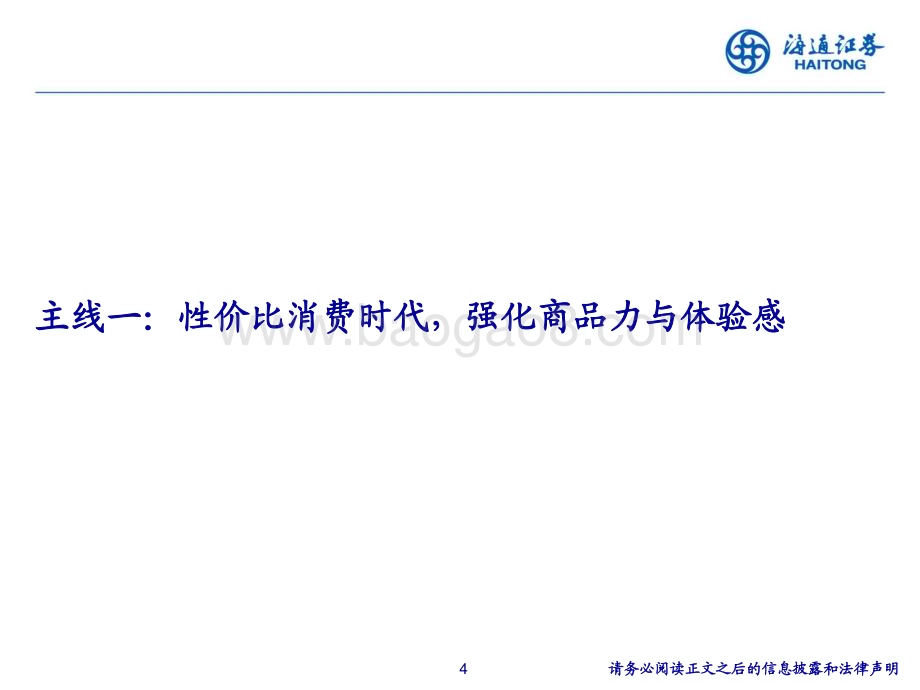 海通证券
HAITONG

主线一：性价比消费时代，强化商品力与体验感

www.baogaoo.com

4

请务必阅读正文之后的信息披露和法律声明